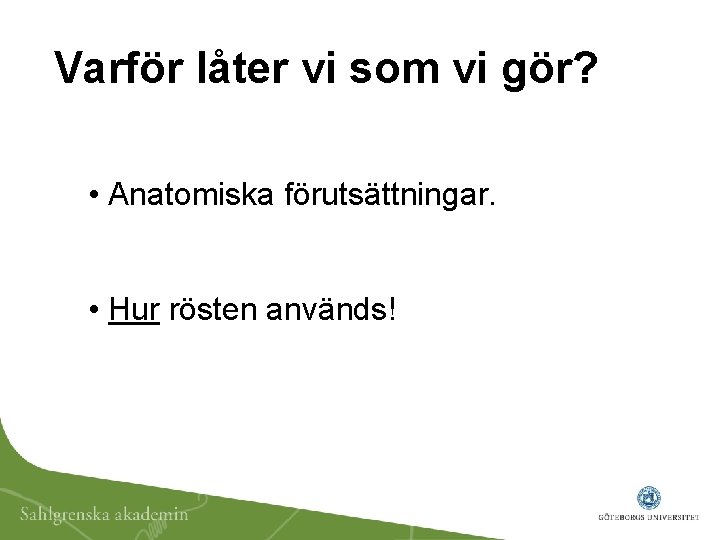 Varför låter vi som vi gör?

• Anatomiska förutsättningar.

• Hur rösten används!

Sahlgrenska akademin

GÖTEBORGS UNIVERSITET